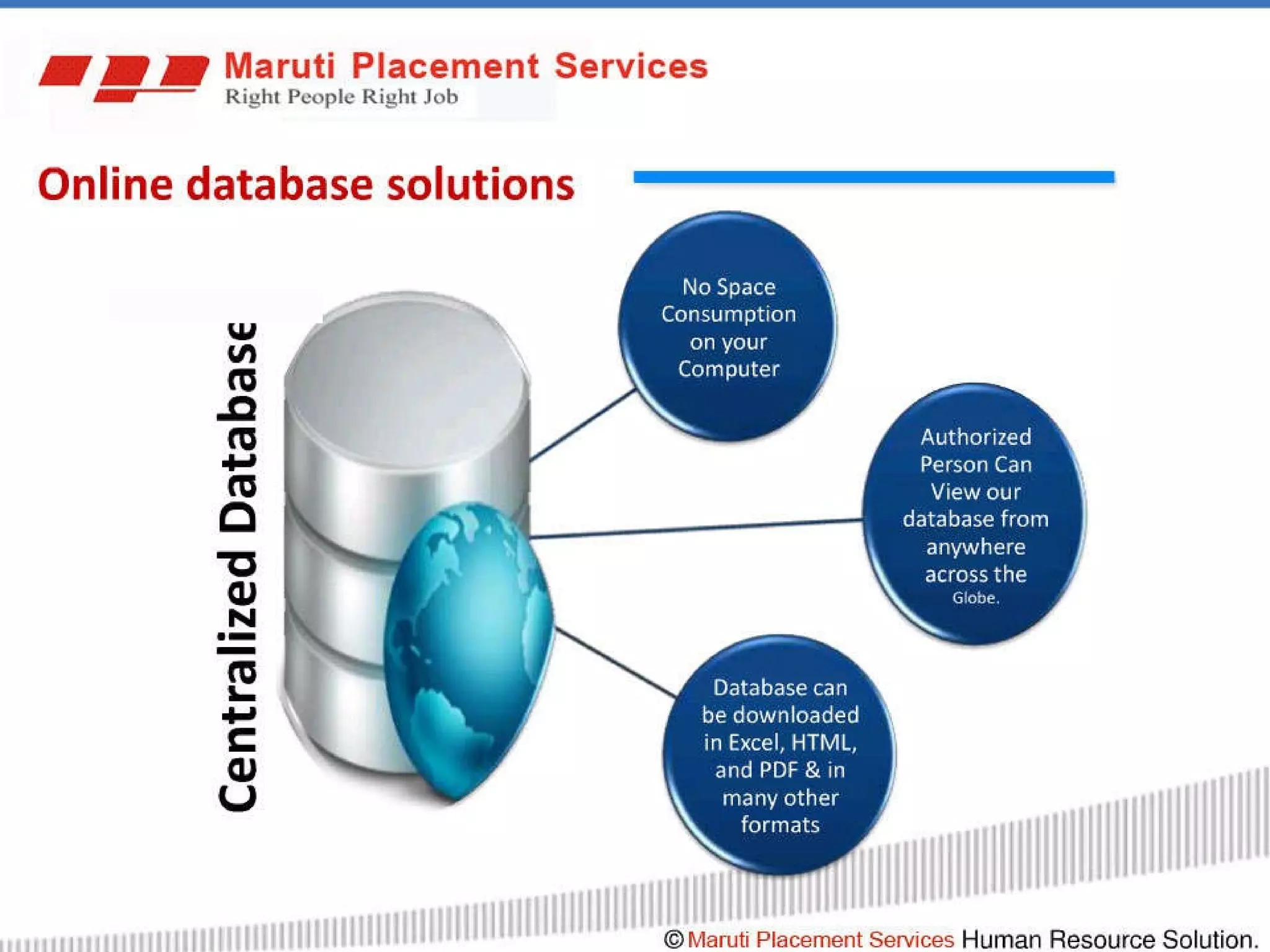 Maruti Placement Services
Right People Right Job

Online database solutions

Centralized Database

No Space Consumption on your Computer

Authorized Person Can View our database from anywhere across the Globe.

Database can be downloaded in Excel, HTML, and PDF & in many other formats

© Maruti Placement Services Human Resource Solution.